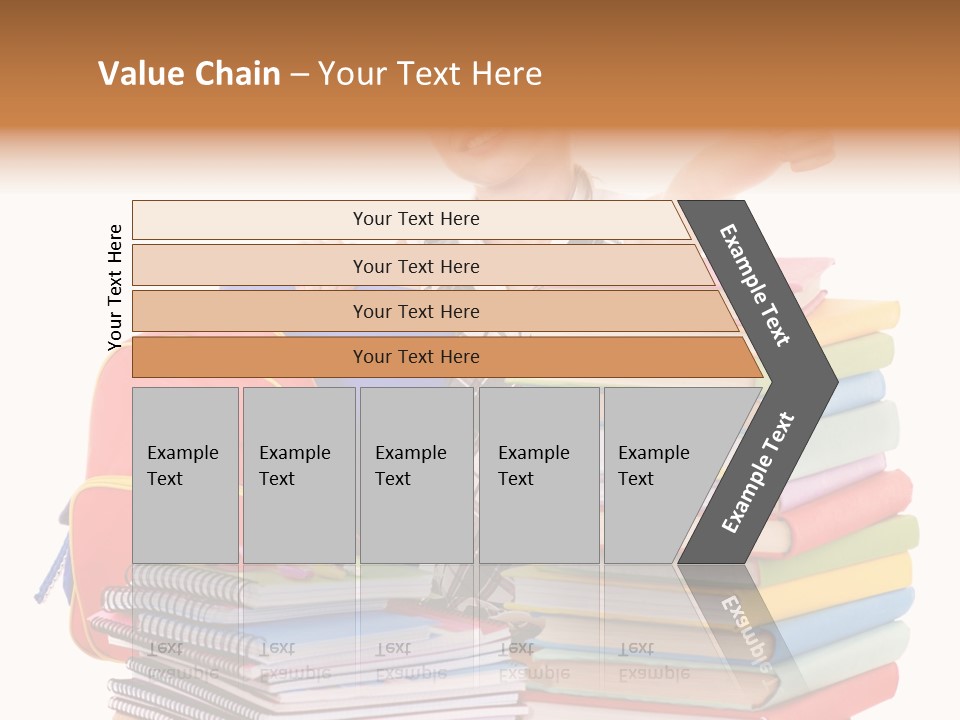 Value Chain – Your Text Here

Your Text Here

Your Text Here

Your Text Here

Your Text Here

Your Text Here

Example Text

Example Text

Example Text

Example Text

Example Text

Example Text

Example Text